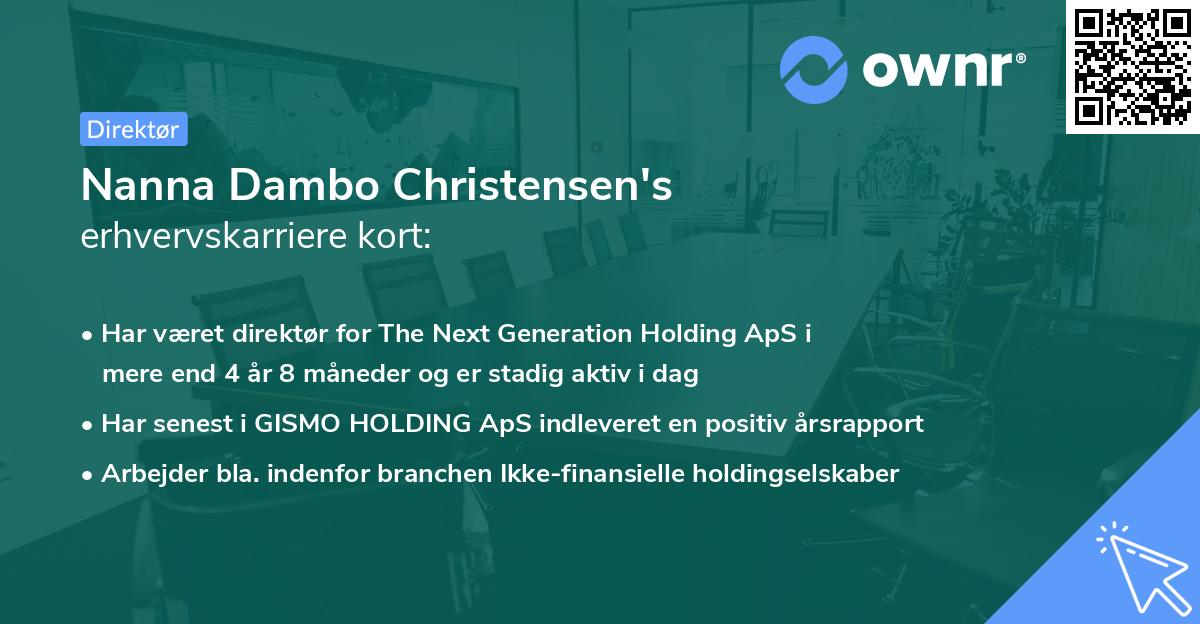 ownr®

Direktør

Nanna Dambo Christensen's erhvervskarriere kort:

• Har været direktør for The Next Generation Holding ApS i mere end 4 år 8 måneder og er stadig aktiv i dag

• Har senest i GISMO HOLDING ApS indleveret en positiv årsrapport

• Arbejder bla. indenfor branchen Ikke-finansielle holdingselskaber